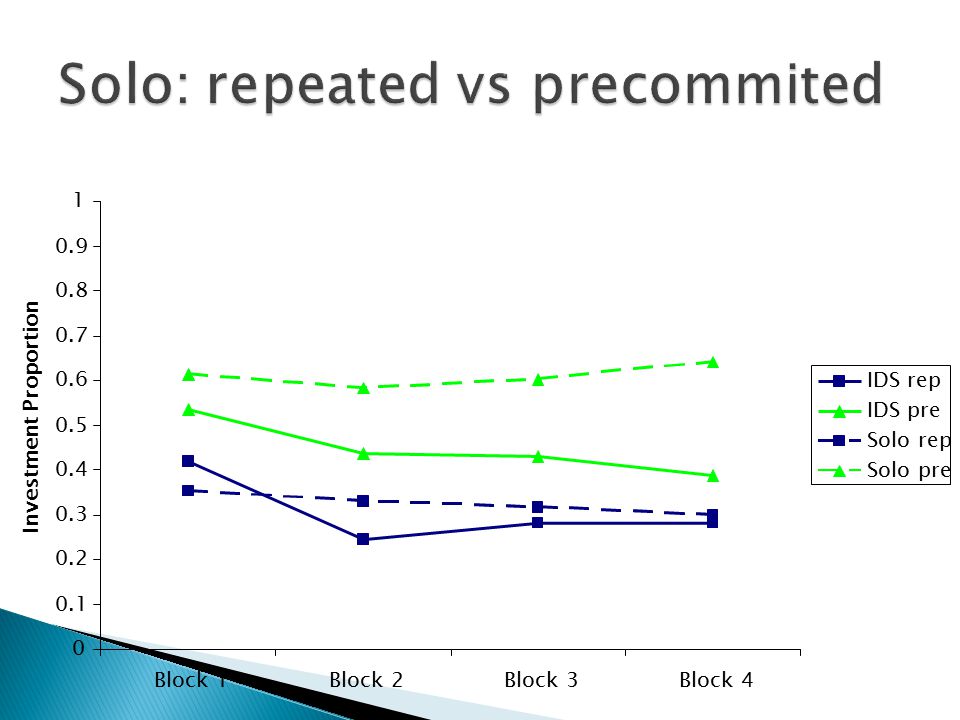 Solo: repeated vs precommited

Investment Proportion

1
0.9
0.8
0.7
0.6
0.5
0.4
0.3
0.2
0.1
0

Block 1
Block 2
Block 3
Block 4

IDS rep
IDS pre
Solo rep
Solo pre